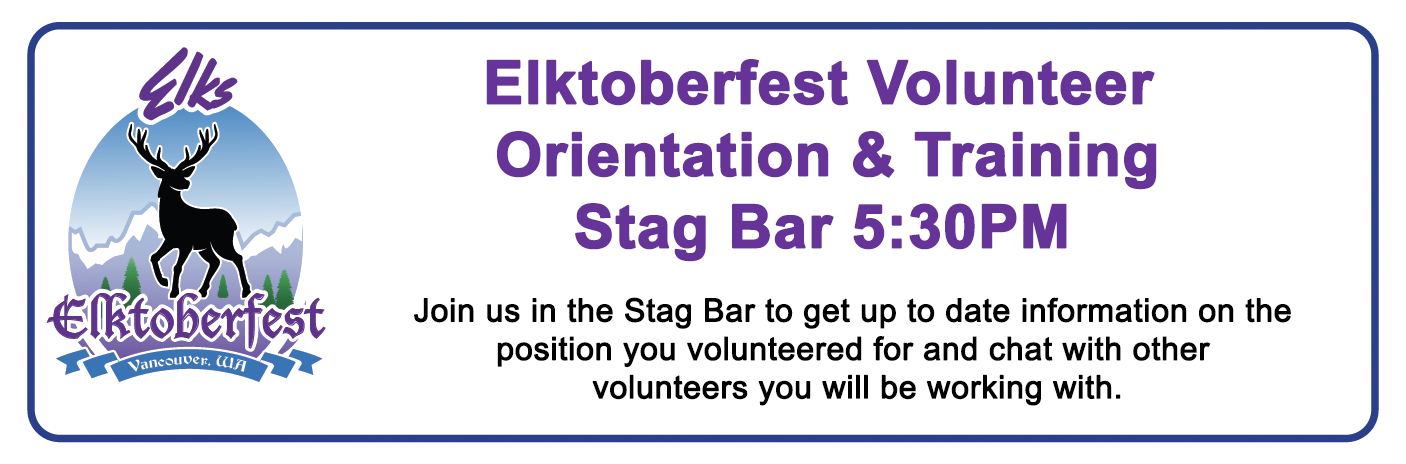 Elks

Elktoberfest

Vancouver, WA

Elktoberfest Volunteer Orientation & Training Stag Bar 5:30PM

Join us in the Stag Bar to get up to date information on the position you volunteered for and chat with other volunteers you will be working with.